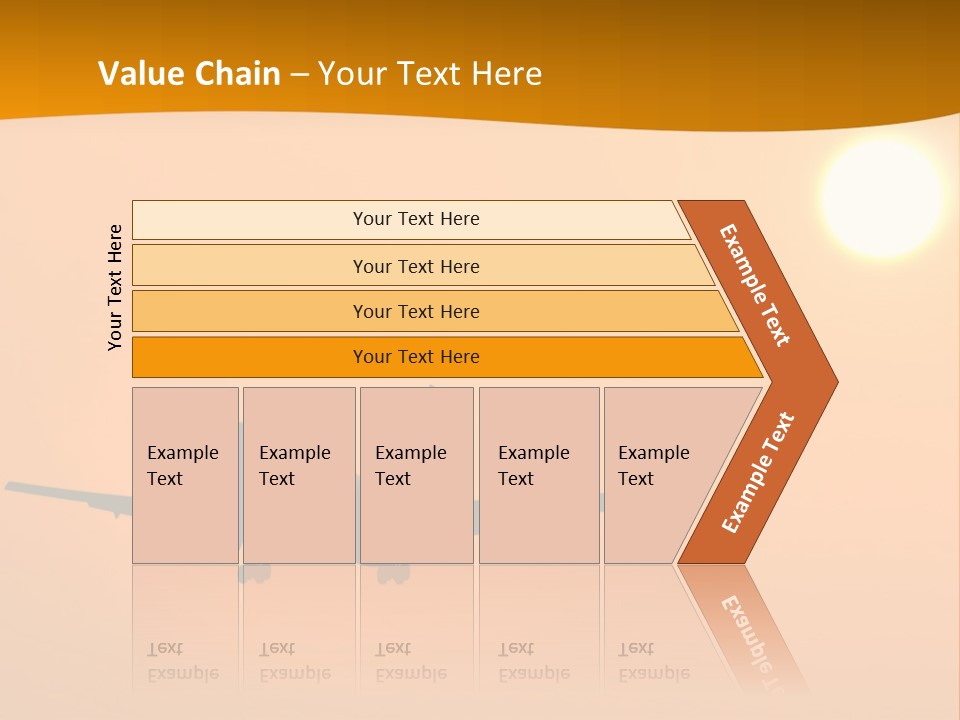 Value Chain – Your Text Here

Your Text Here

Your Text Here

Your Text Here

Your Text Here

Your Text Here

Example Text

Example Text

Example Text

Example Text

Example Text

Example Text

Example Text